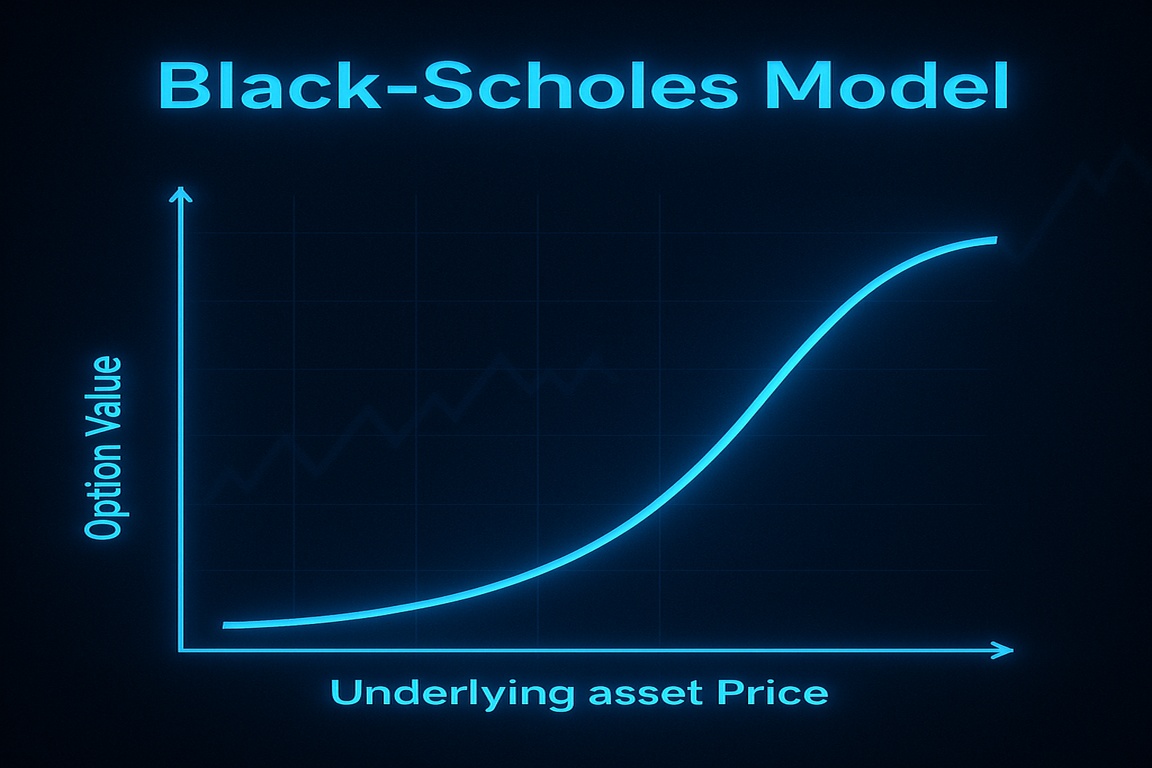 Black-Scholes Model

Option Value

Underlying asset Price